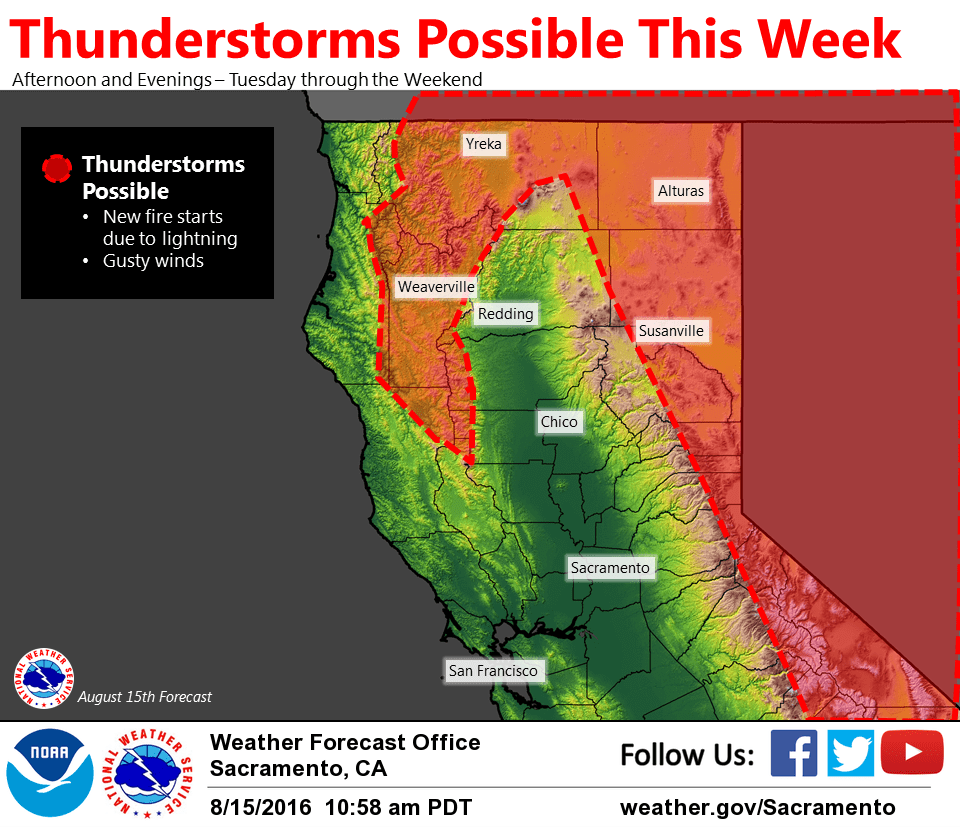 Thunderstorms Possible This Week
Afternoon and Evenings – Tuesday through the Weekend

Thunderstorms Possible
• New fire starts due to lightning
• Gusty winds

Yreka
Alturas
Weaverville
Redding
Susanville
Chico
Sacramento
San Francisco

NATIONAL WEATHER SERVICE
August 15th Forecast

NOAA
NATIONAL WEATHER SERVICE
Weather Forecast Office
Sacramento, CA
8/15/2016 10:58 am PDT

Follow Us:
weather.gov/Sacramento